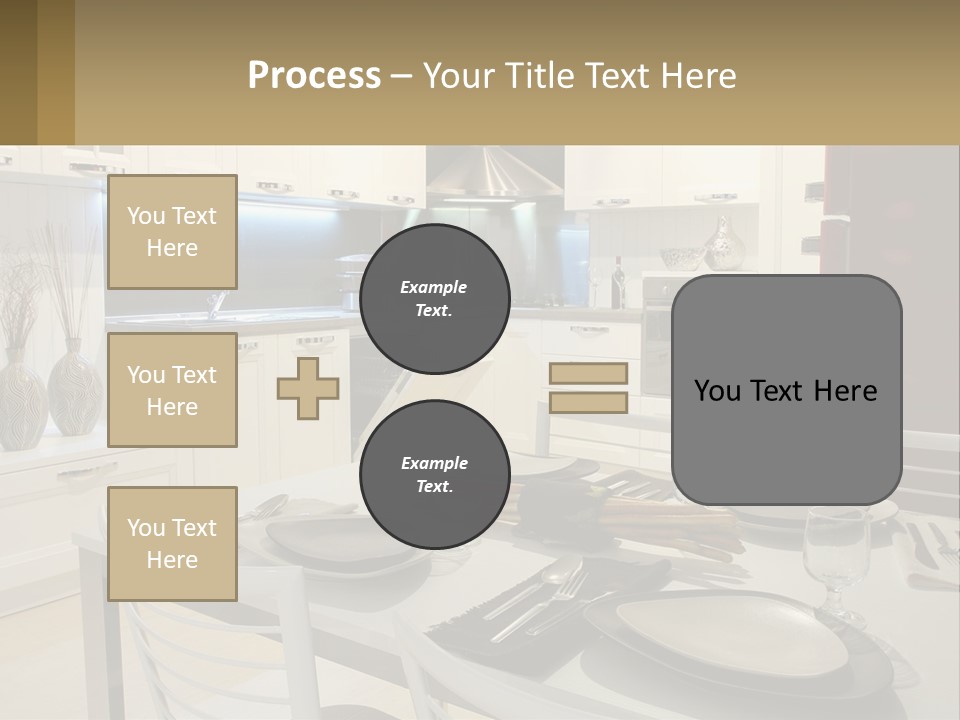 Process – Your Title Text Here

You Text Here

You Text Here

You Text Here

Example Text.

Example Text.

You Text Here